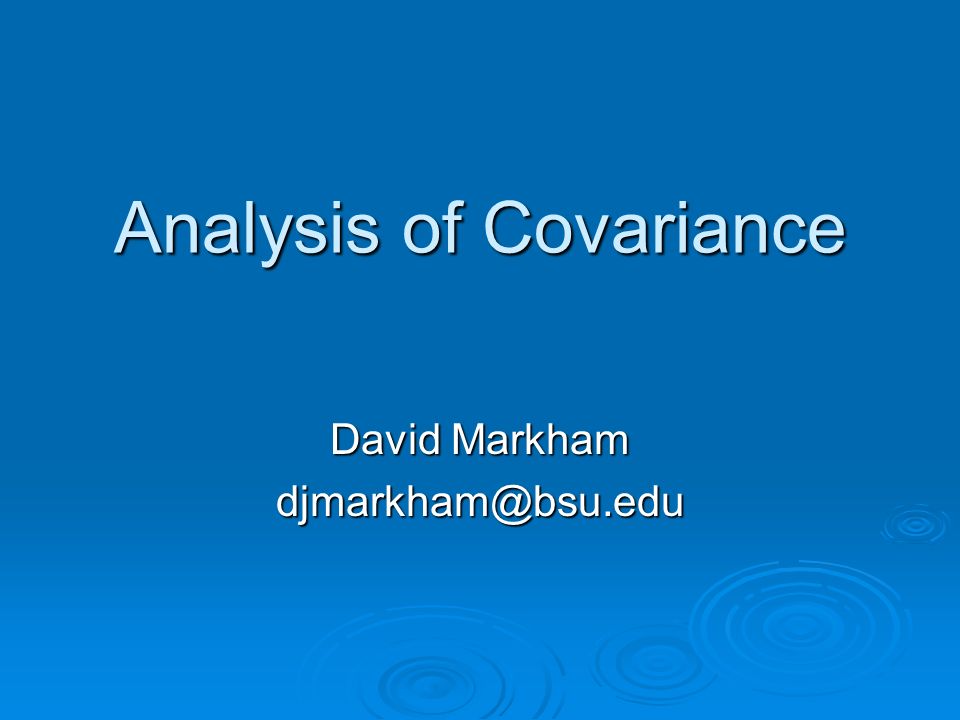 Analysis of Covariance

David Markham
djmarkham@bsu.edu